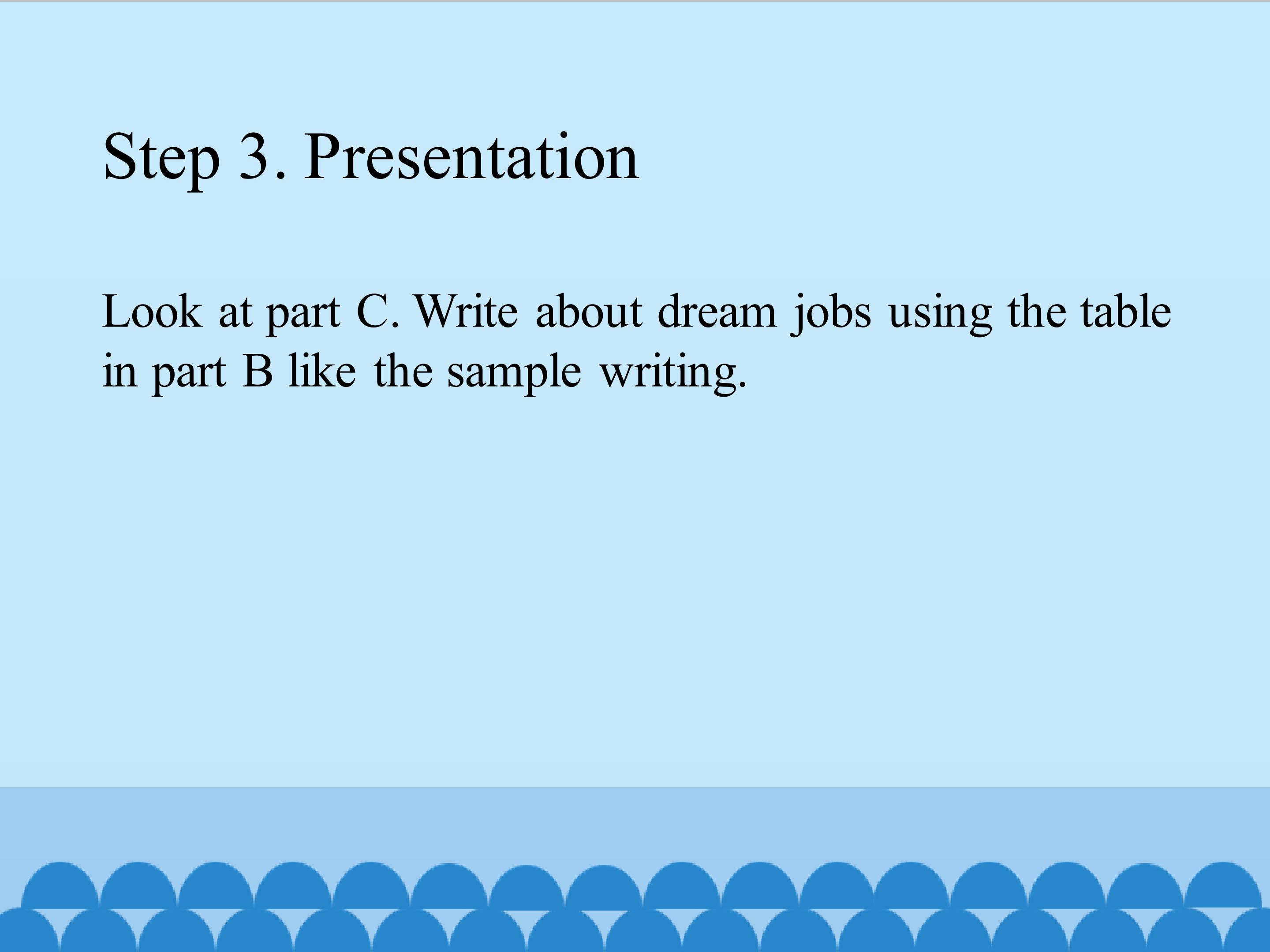 Step 3. Presentation

Look at part C. Write about dream jobs using the table in part B like the sample writing.